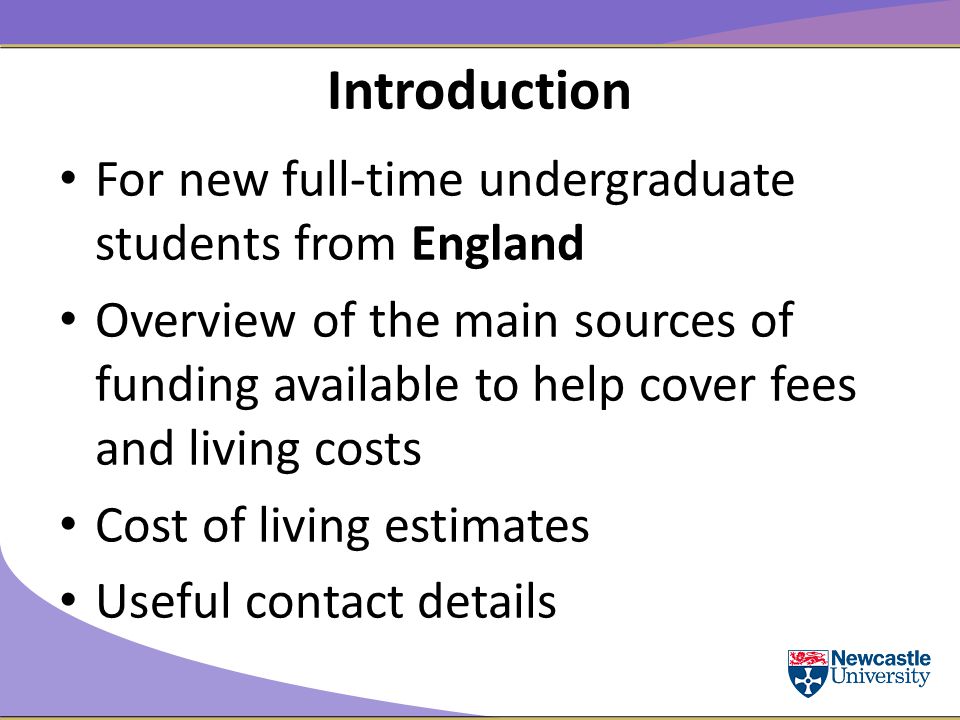 Introduction

• For new full-time undergraduate students from England

• Overview of the main sources of funding available to help cover fees and living costs

• Cost of living estimates

• Useful contact details

Newcastle University